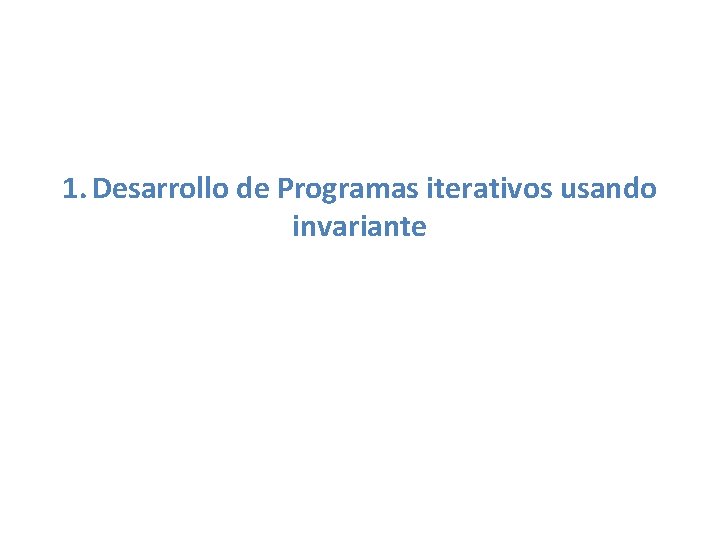 1. Desarrollo de Programas iterativos usando invariante